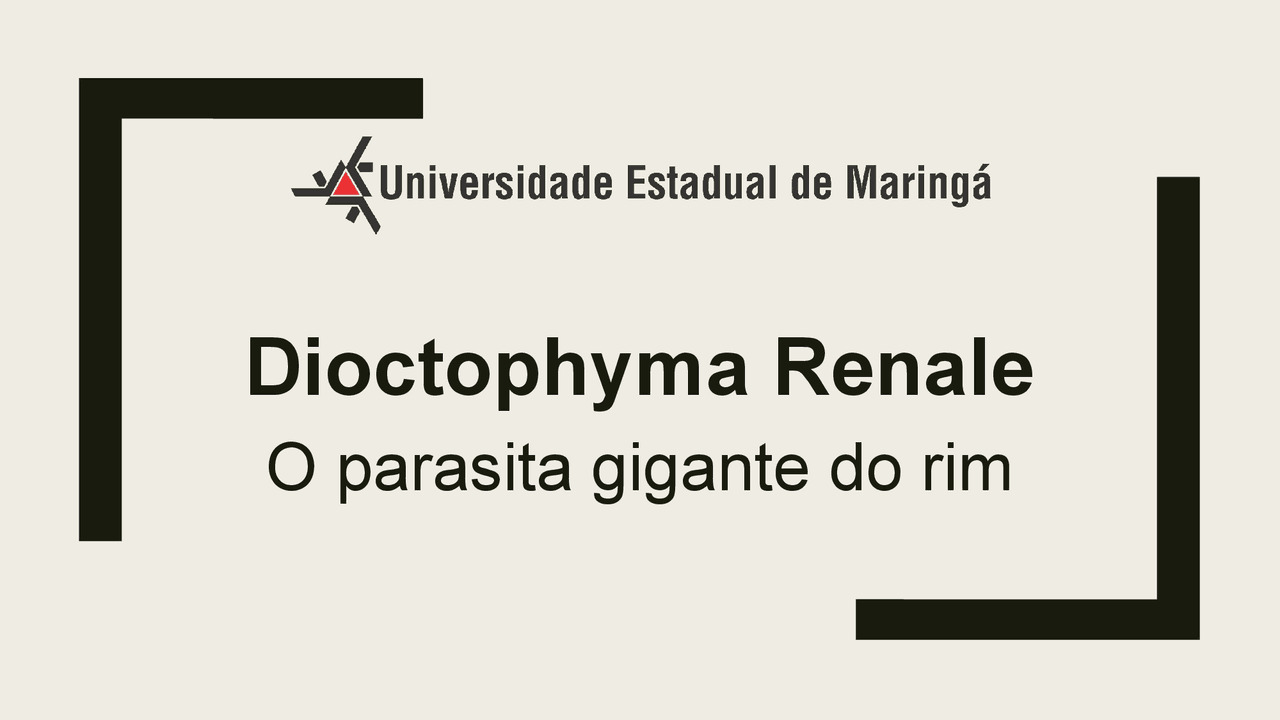 Universidade Estadual de Maringá

Dioctophyma Renale

O parasita gigante do rim